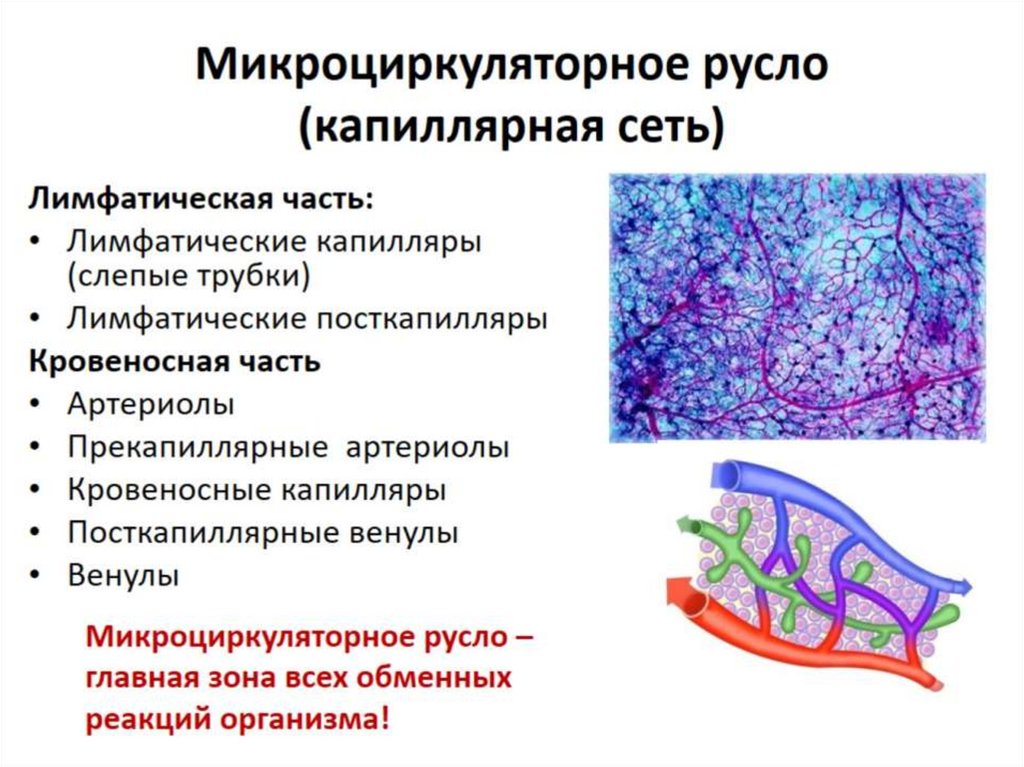 Микроциркуляторное русло (капиллярная сеть)

Лимфатическая часть:
• Лимфатические капилляры (слепые трубки)
• Лимфатические посткапилляры

Кровеносная часть
• Артериолы
• Прекапиллярные артериолы
• Кровеносные капилляры
• Посткапиллярные венулы
• Венулы

Микроциркуляторное русло – главная зона всех обменных реакций организма!